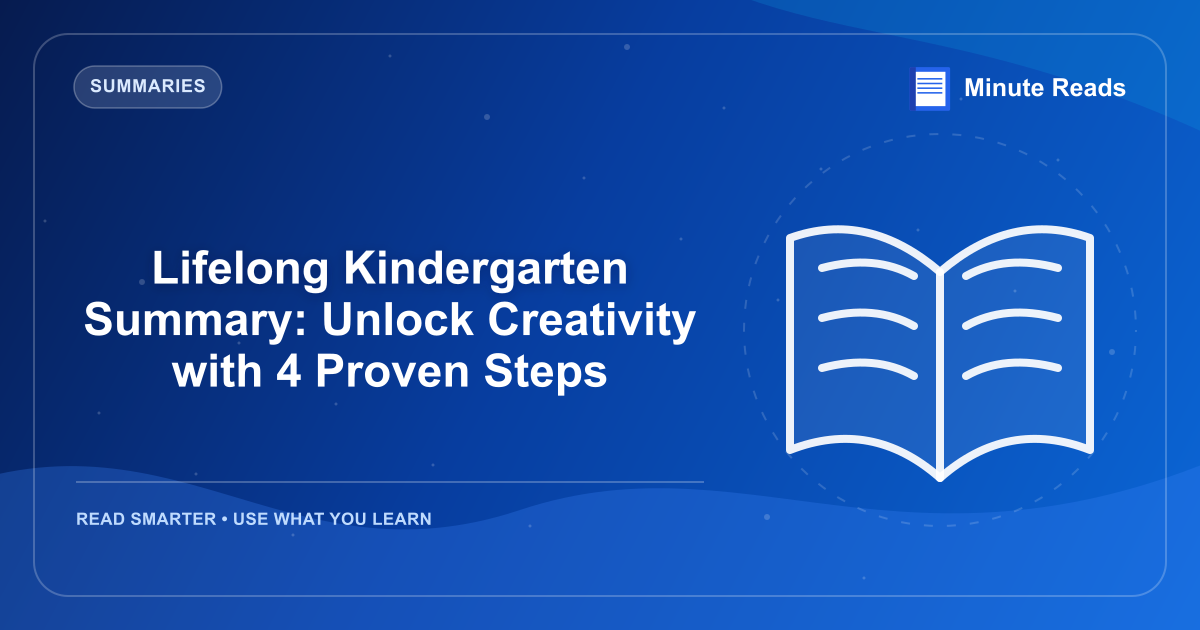 SUMMARIES

Minute Reads

Lifelong Kindergarten Summary: Unlock Creativity with 4 Proven Steps

READ SMARTER • USE WHAT YOU LEARN